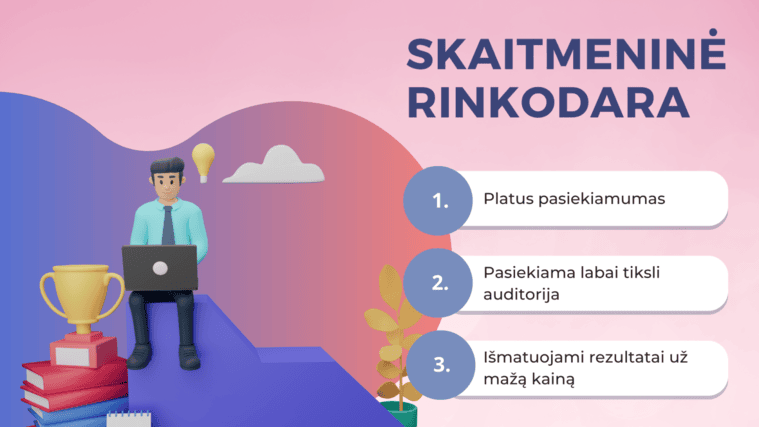 SKAITMENINĖ RINKODARA

1. Platus pasiekiamumas

2. Pasiekiama labai tiksli auditorija

3. Išmatuojami rezultatai už mažą kainą